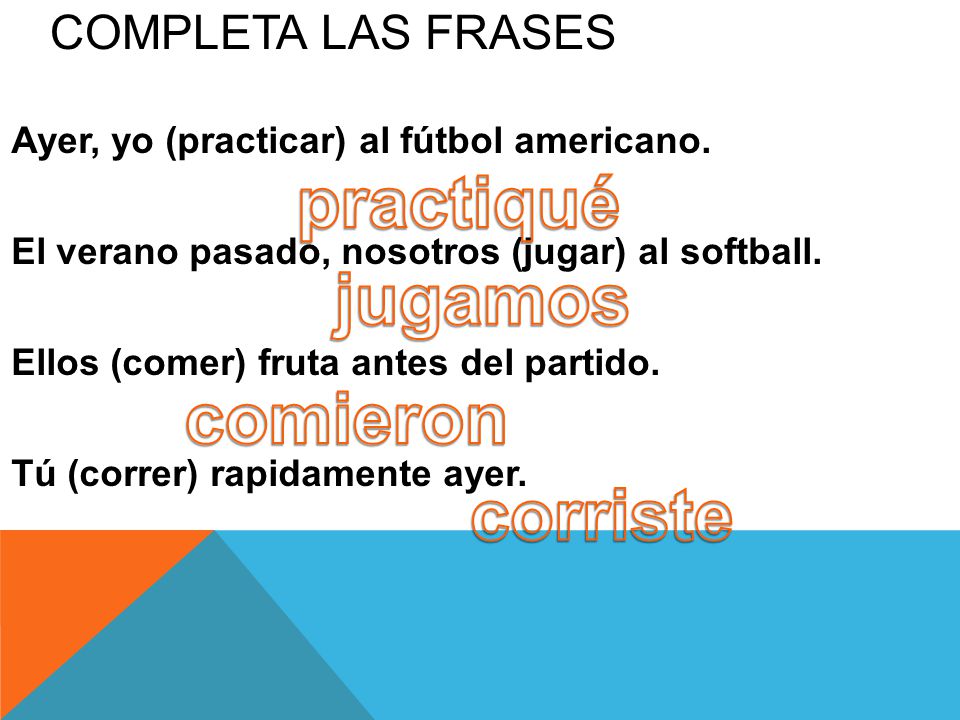 COMPLETA LAS FRASES

Ayer, yo (practicar) al fútbol americano.

practiqué

El verano pasado, nosotros (jugar) al softball.

jugamos

Ellos (comer) fruta antes del partido.

comieron

Tú (correr) rapidamente ayer.

corriste